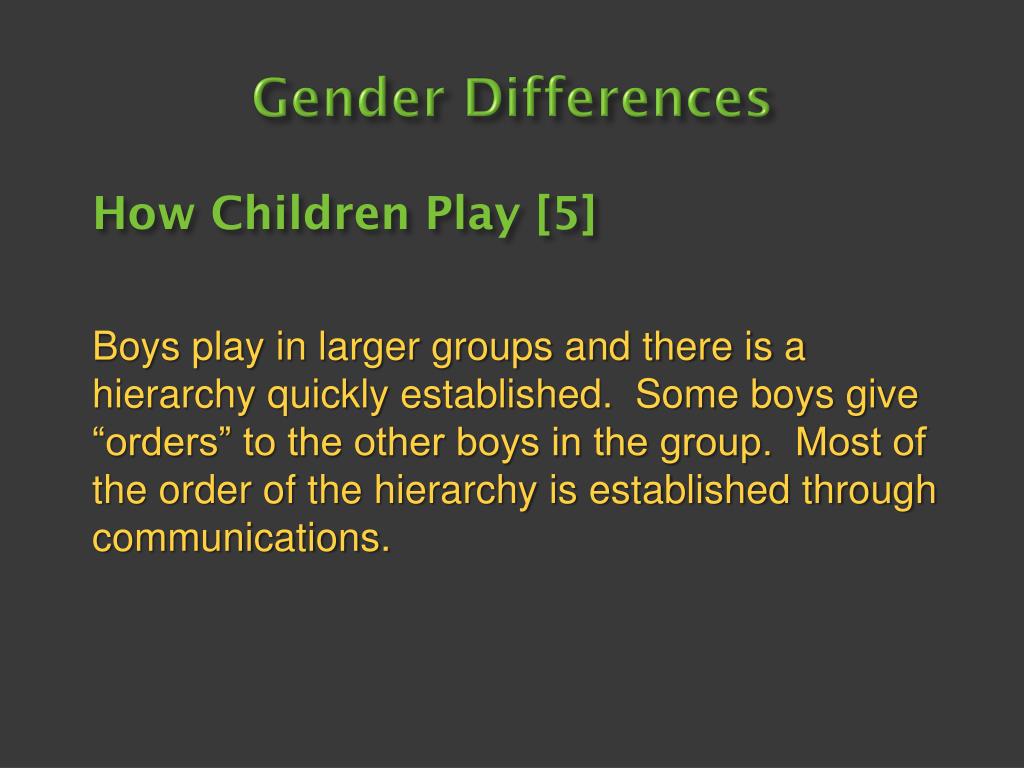 Gender Differences

How Children Play [5]

Boys play in larger groups and there is a hierarchy quickly established. Some boys give “orders” to the other boys in the group. Most of the order of the hierarchy is established through communications.